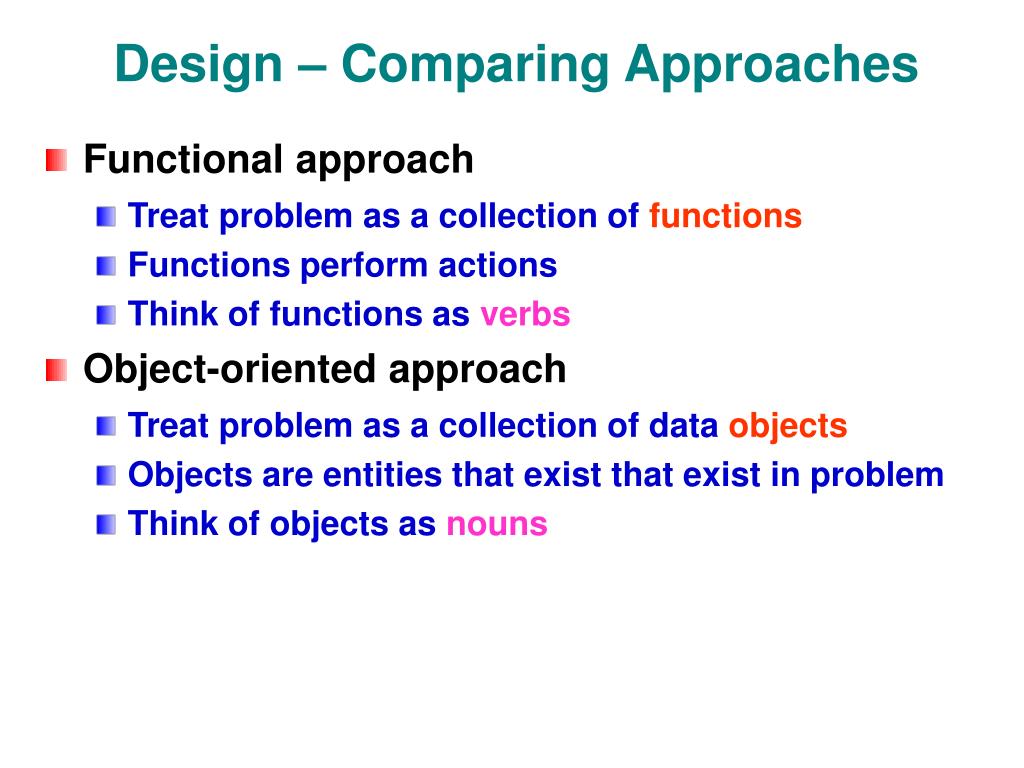 Design – Comparing Approaches

Functional approach

Treat problem as a collection of functions

Functions perform actions

Think of functions as verbs

Object-oriented approach

Treat problem as a collection of data objects

Objects are entities that exist that exist in problem

Think of objects as nouns